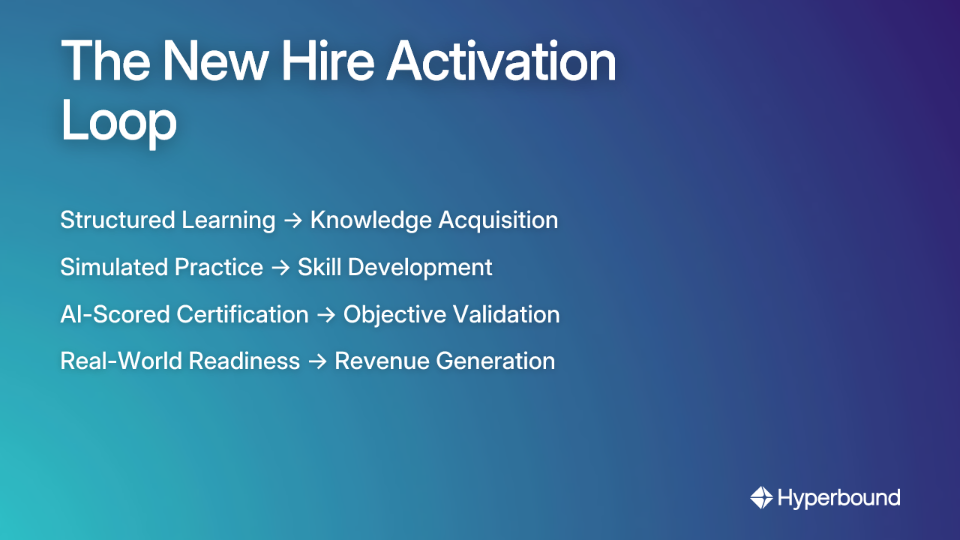 The New Hire Activation Loop

Structured Learning → Knowledge Acquisition

Simulated Practice → Skill Development

AI-Scored Certification → Objective Validation

Real-World Readiness → Revenue Generation

Hyperbound